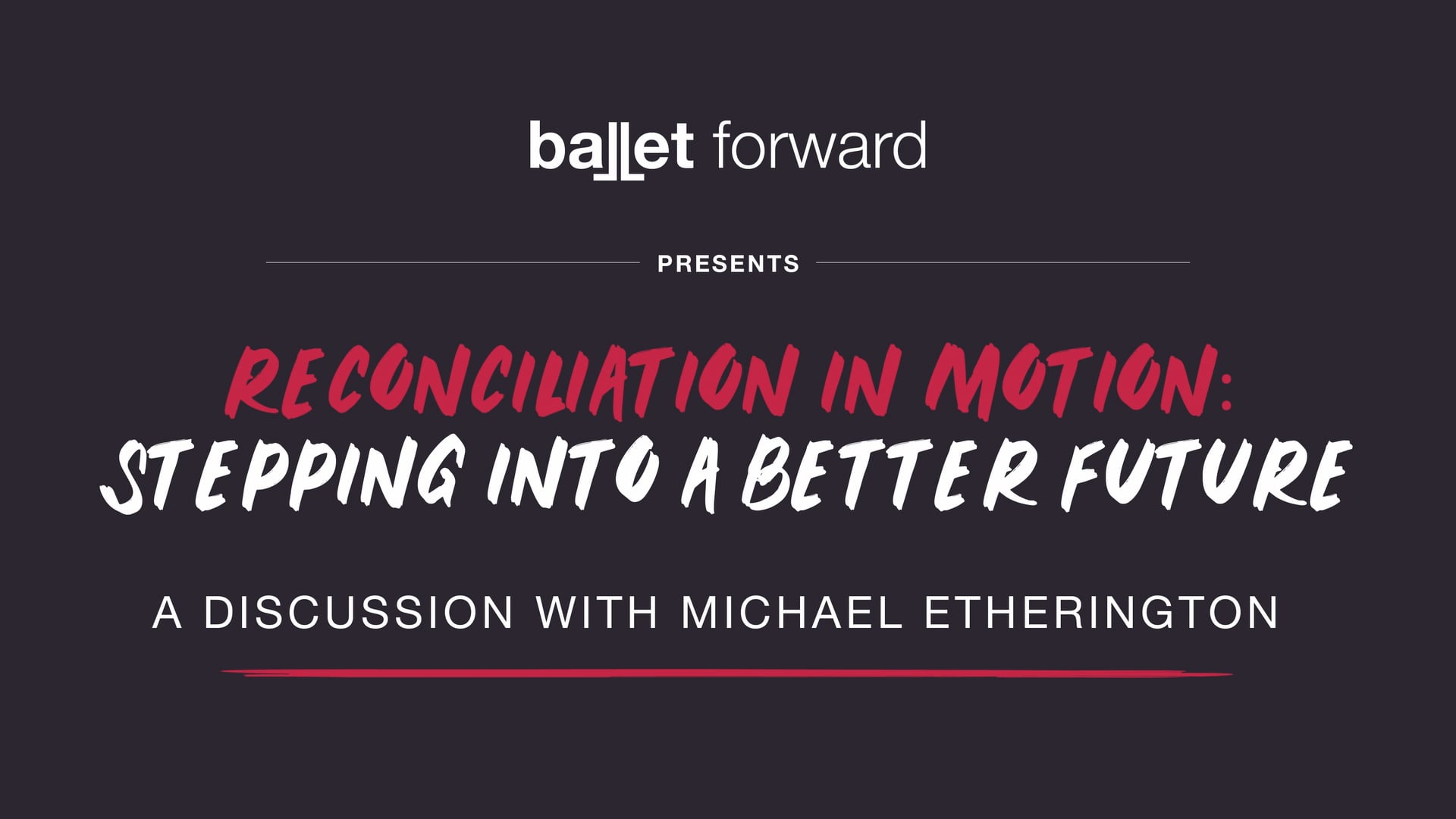 ballet forward

PRESENTS

RECONCILIATION IN MOTION:
STEPPING INTO A BETTER FUTURE

A DISCUSSION WITH MICHAEL ETHERINGTON